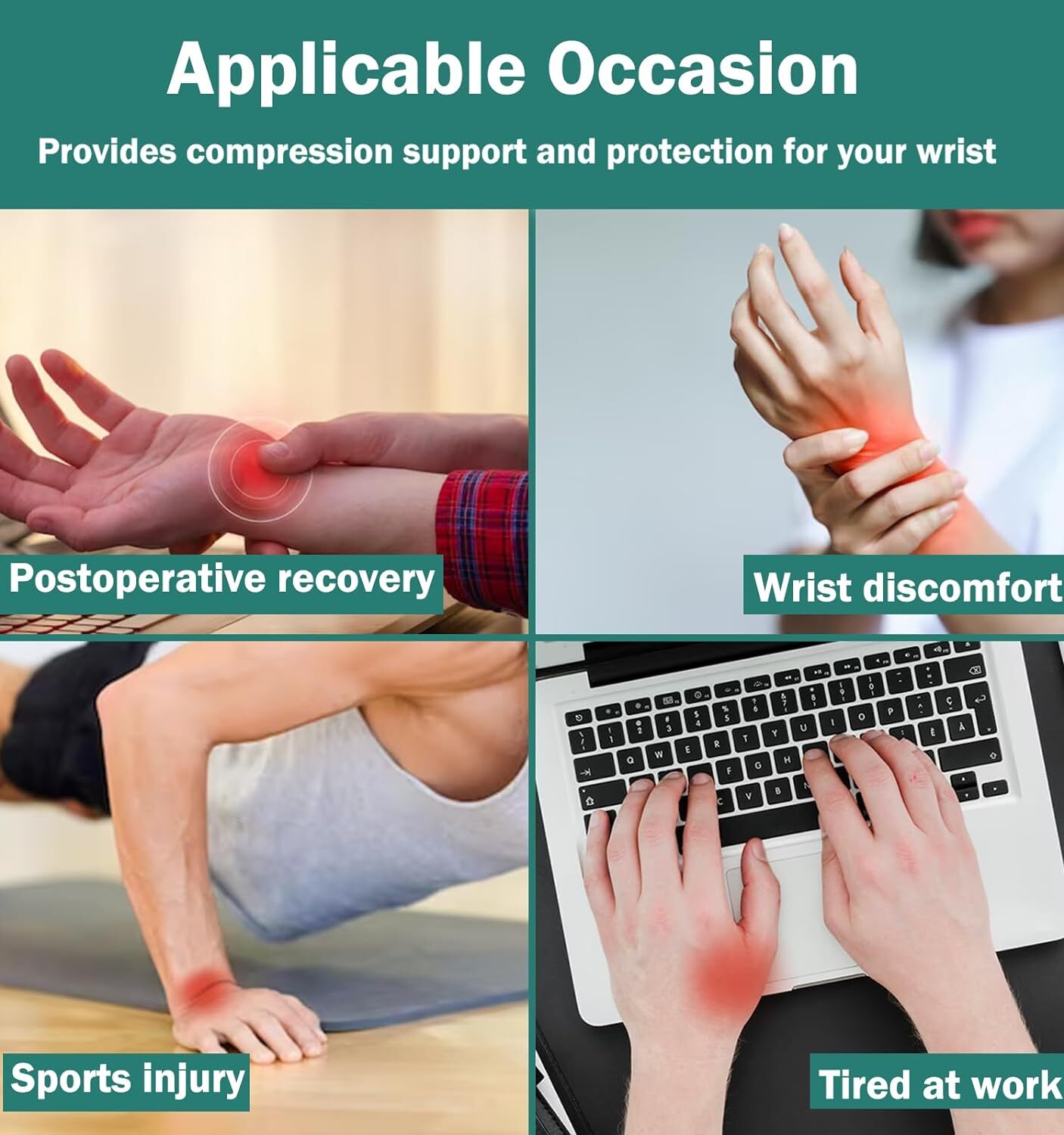 Applicable Occasion

Provides compression support and protection for your wrist

Postoperative recovery

Wrist discomfort

Sports injury

Tired at work